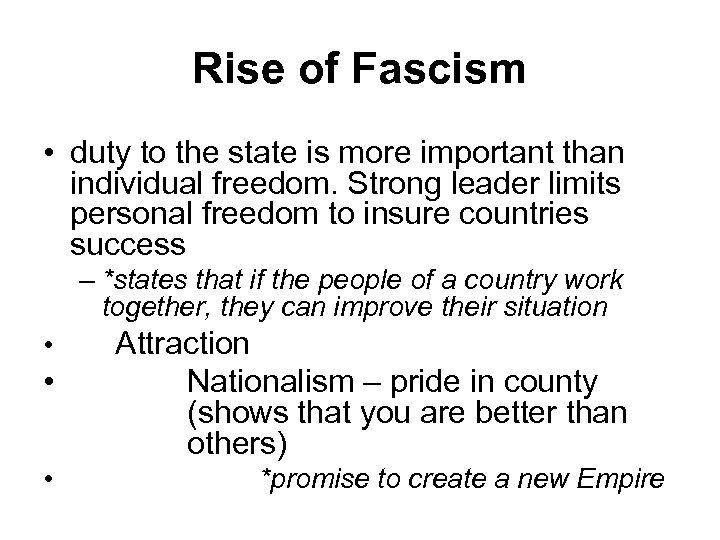 Rise of Fascism

• duty to the state is more important than individual freedom. Strong leader limits personal freedom to insure countries success

– *states that if the people of a country work together, they can improve their situation

• Attraction

• Nationalism – pride in county (shows that you are better than others)

• *promise to create a new Empire